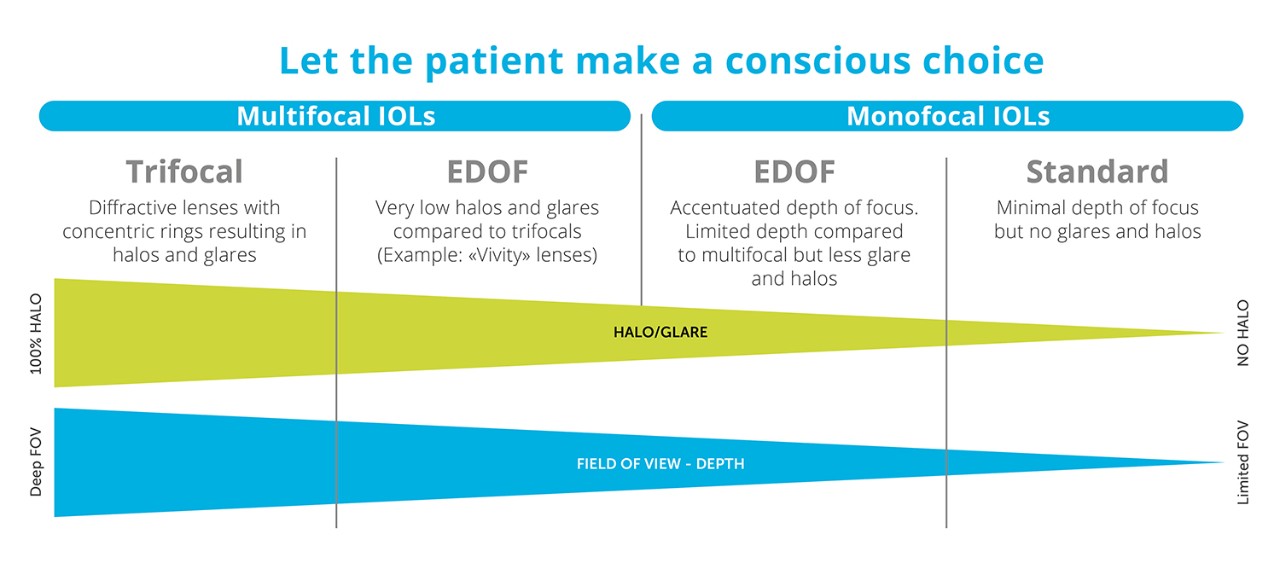 Let the patient make a conscious choice

Multifocal IOLs

Monofocal IOLs

Trifocal
Diffractive lenses with concentric rings resulting in halos and glares

EDOF
Very low halos and glares compared to trifocals (Example: «Vivity» lenses)

EDOF
Accentuated depth of focus. Limited depth compared to multifocal but less glare and halos

Standard
Minimal depth of focus but no glares and halos

100% HALO

HALO/GLARE

NO HALO

Deep FOV

FIELD OF VIEW - DEPTH

Limited FOV